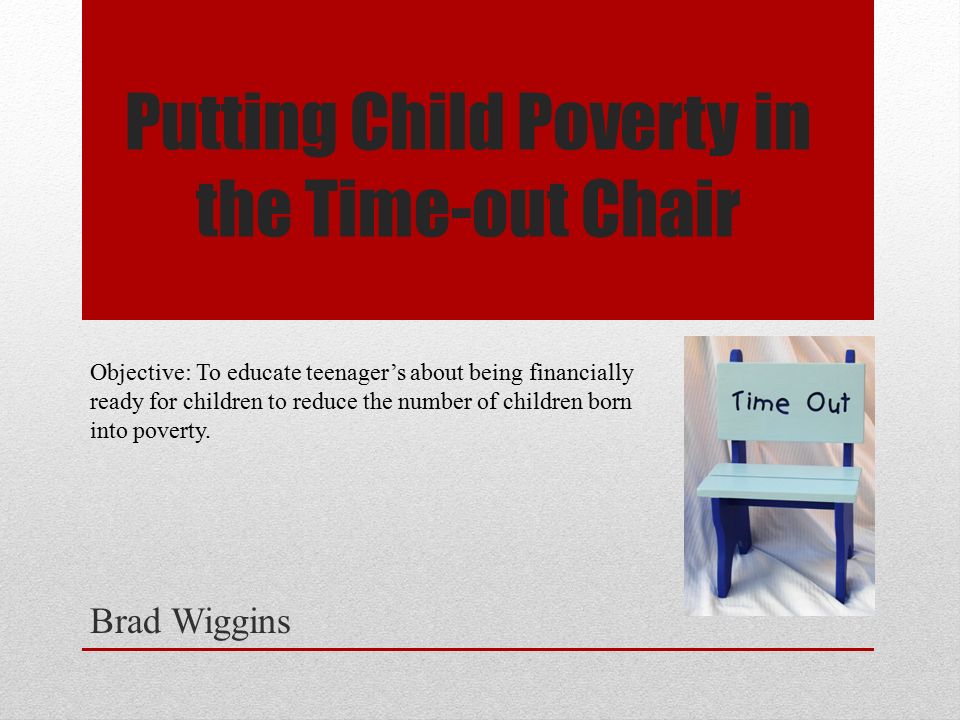 Putting Child Poverty in the Time-out Chair

Objective: To educate teenager's about being financially ready for children to reduce the number of children born into poverty.

Time Out

Brad Wiggins